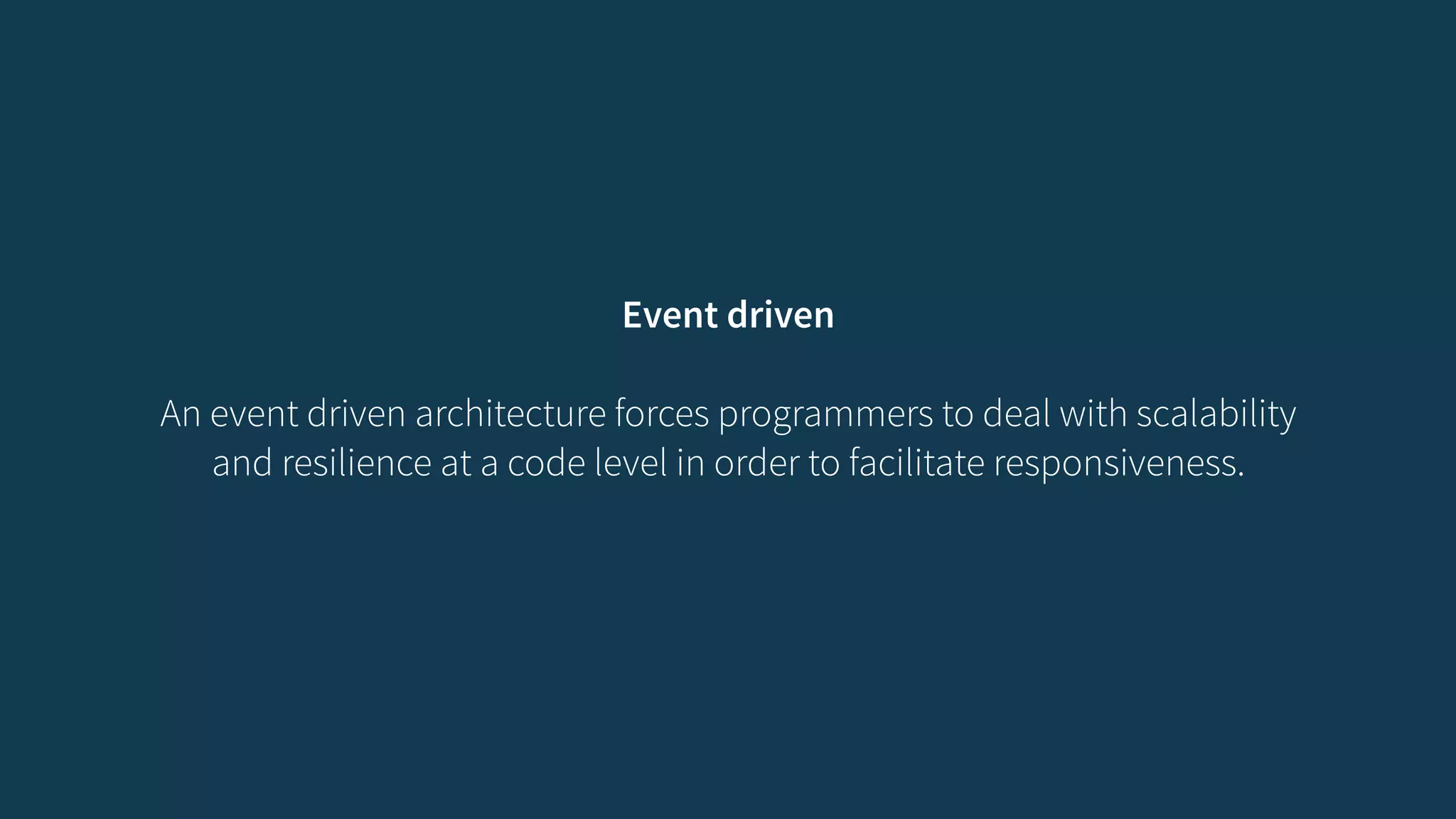 Event driven

An event driven architecture forces programmers to deal with scalability and resilience at a code level in order to facilitate responsiveness.